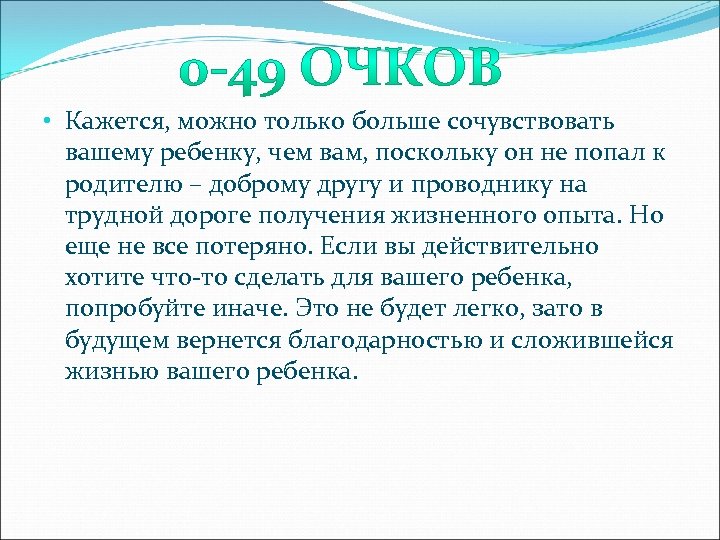 0-49 ОЧКОВ

• Кажется, можно только больше сочувствовать вашему ребенку, чем вам, поскольку он не попал к родителю – доброму другу и проводнику на трудной дороге получения жизненного опыта. Но еще не все потеряно. Если вы действительно хотите что-то сделать для вашего ребенка, попробуйте иначе. Это не будет легко, зато в будущем вернется благодарностью и сложившейся жизнью вашего ребенка.